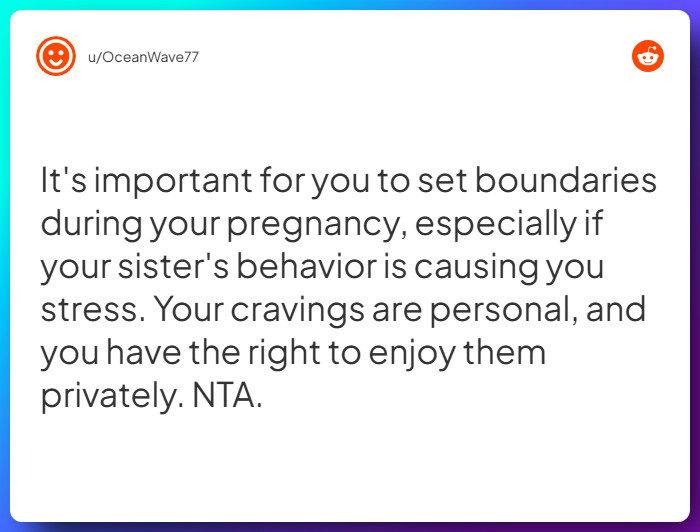 u/OceanWave77

It's important for you to set boundaries during your pregnancy, especially if your sister's behavior is causing you stress. Your cravings are personal, and you have the right to enjoy them privately. NTA.